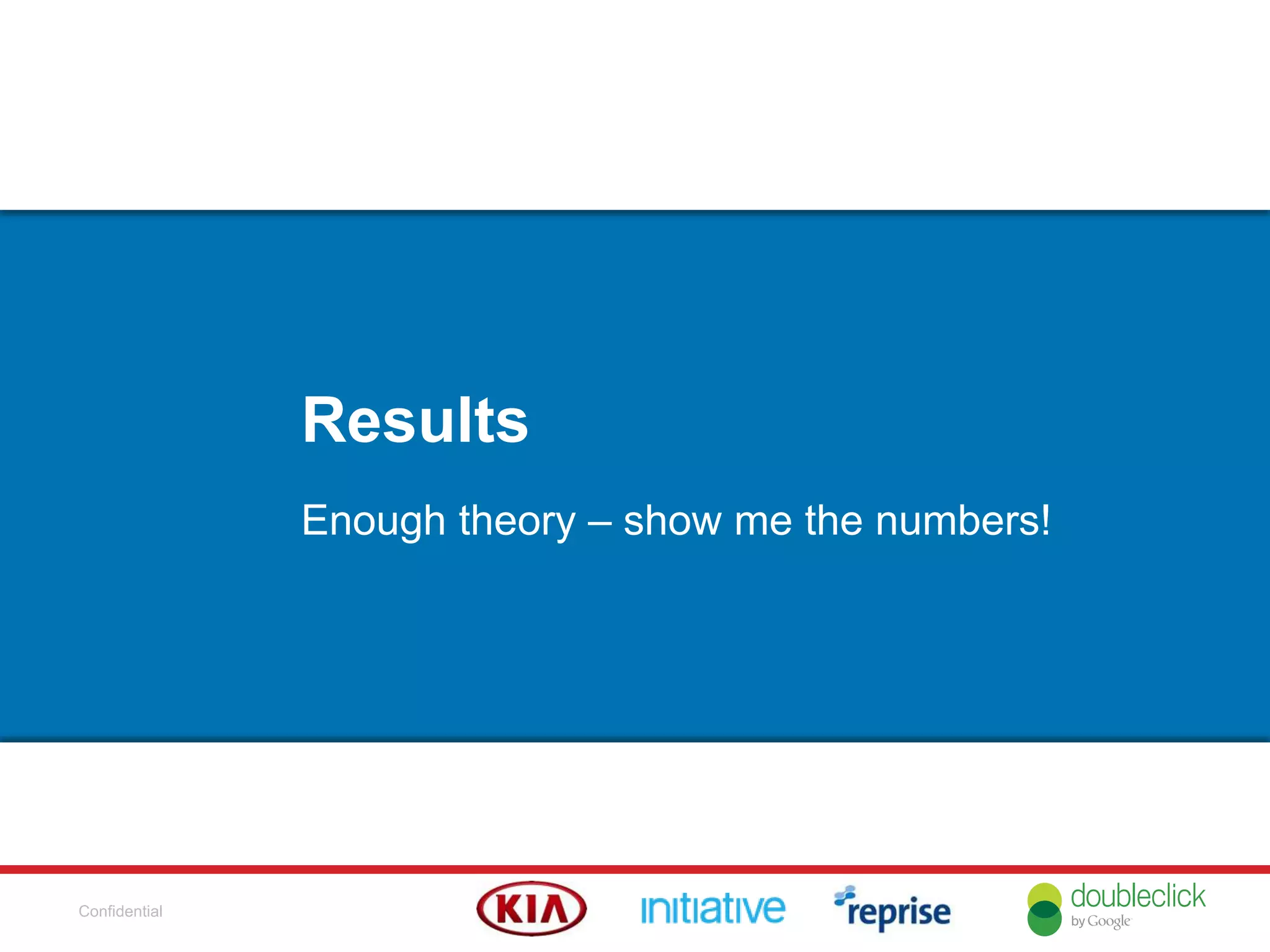 Results

Enough theory – show me the numbers!

Confidential

KIA

initiative

reprise

doubleclick by Google